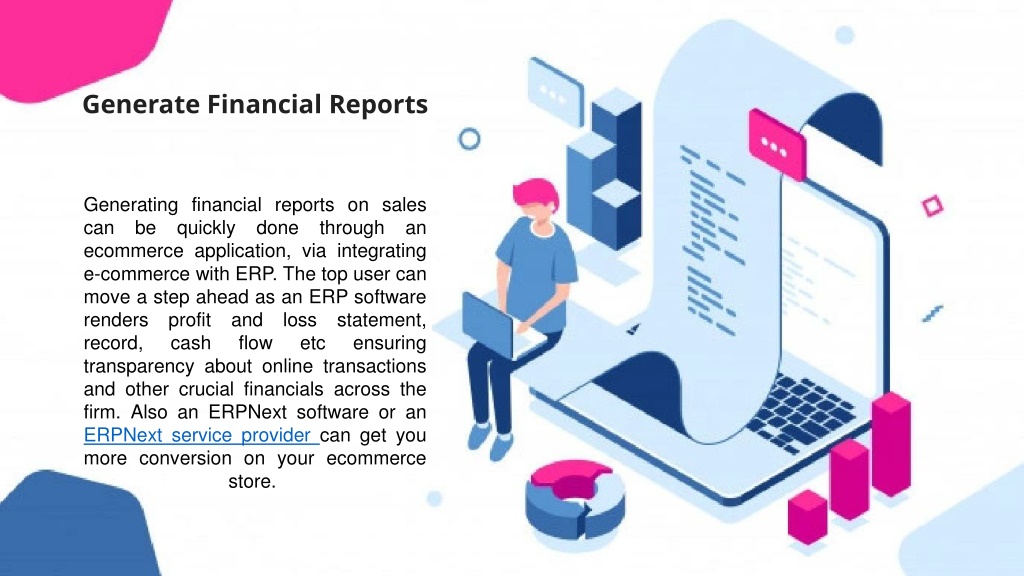 Generate Financial Reports

Generating financial reports on sales can be quickly done through an ecommerce application, via integrating e-commerce with ERP. The top user can move a step ahead as an ERP software renders profit and loss statement, record, cash flow etc ensuring transparency about online transactions and other crucial financials across the firm. Also an ERPNext software or an ERPNext service provider can get you more conversion on your ecommerce store.